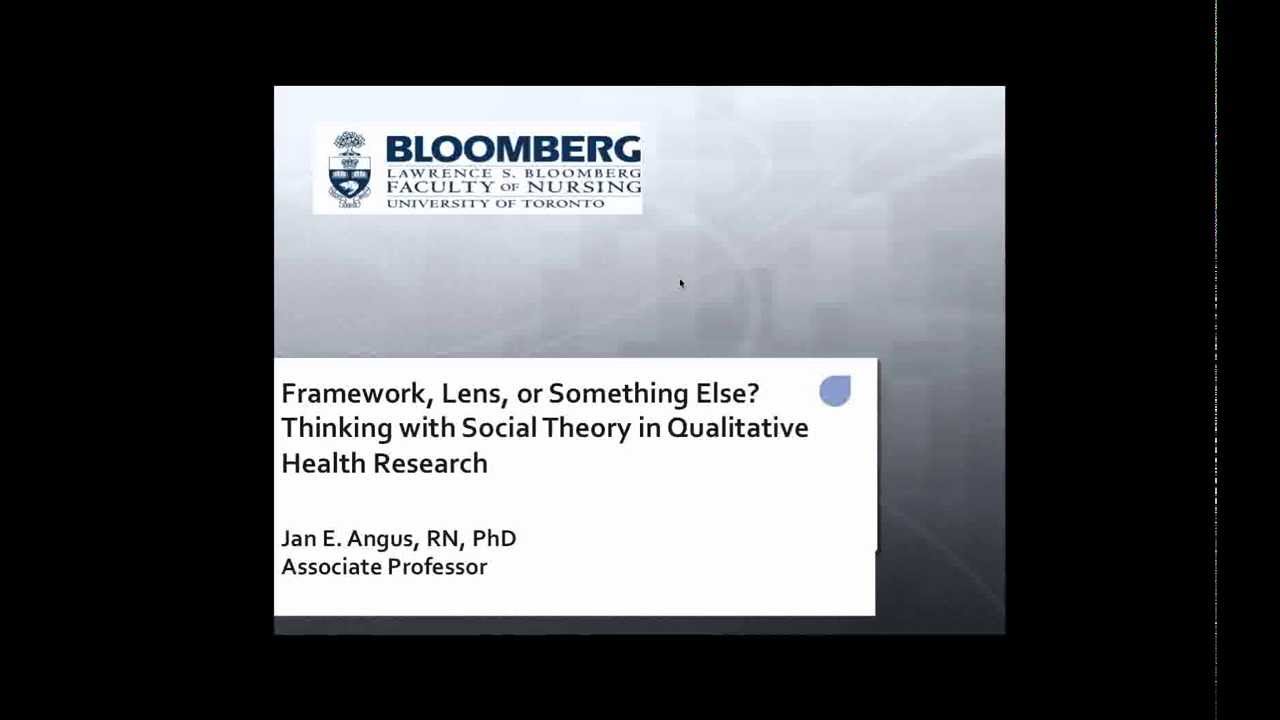 BLOOMBERG
LAWRENCE S. BLOOMBERG
FACULTY OF NURSING
UNIVERSITY OF TORONTO

Framework, Lens, or Something Else? Thinking with Social Theory in Qualitative Health Research

Jan E. Angus, RN, PhD
Associate Professor